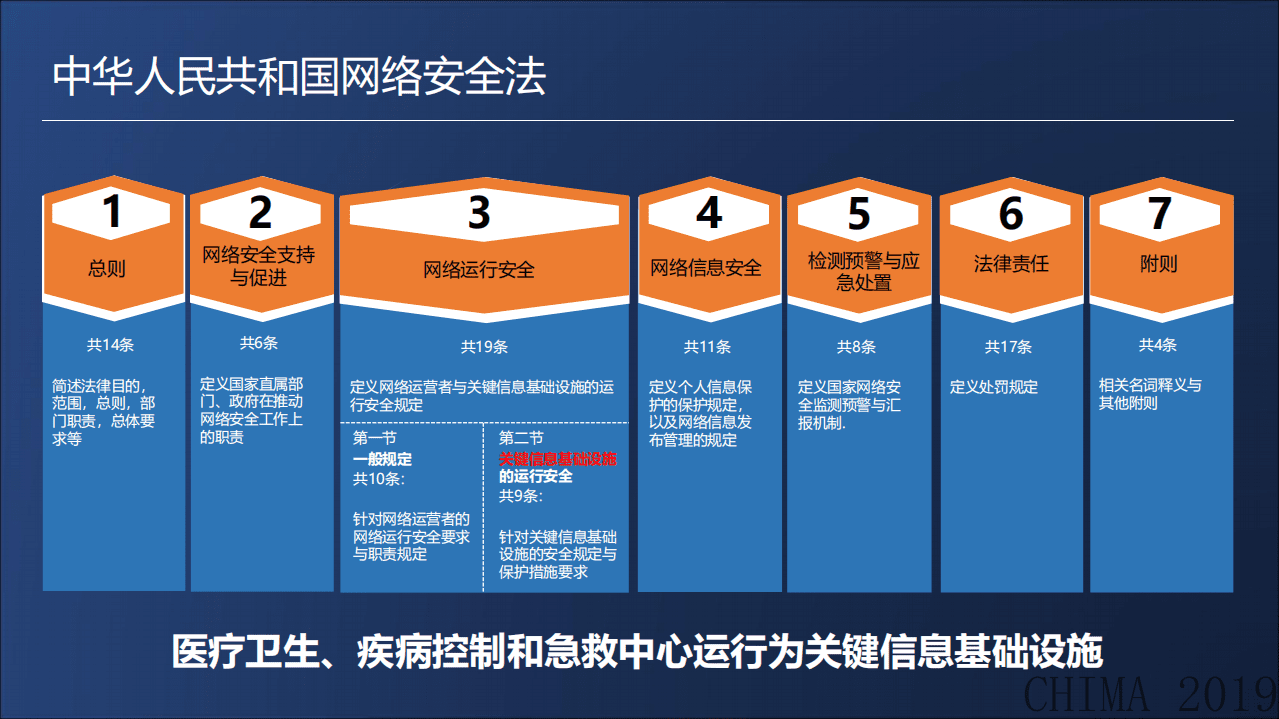 中华人民共和国网络安全法

1
总则
共14条
简述法律目的，范围，总则，部门职责，总体要求等

2
网络安全支持与促进
共6条
定义国家直属部门、政府在推动网络安全工作上的职责

3
网络运行安全
共19条
定义网络运营者与关键信息基础设施的运行安全规定
第一节
一般规定
共10条：
针对网络运营者的网络运行安全要求与职责规定
第二节
关键信息基础设施的运行安全
共9条：
针对关键信息基础设施的安全规定与保护措施要求

4
网络信息安全
共11条
定义个人信息保护的保护规定，以及网络信息发布管理的规定

5
检测预警与应急处置
共8条
定义国家网络安全监测预警与汇报机制.

6
法律责任
共17条
定义处罚规定

7
附则
共4条
相关名词释义与其他附则

医疗卫生、疾病控制和急救中心运行为关键信息基础设施

CHIMA 2019